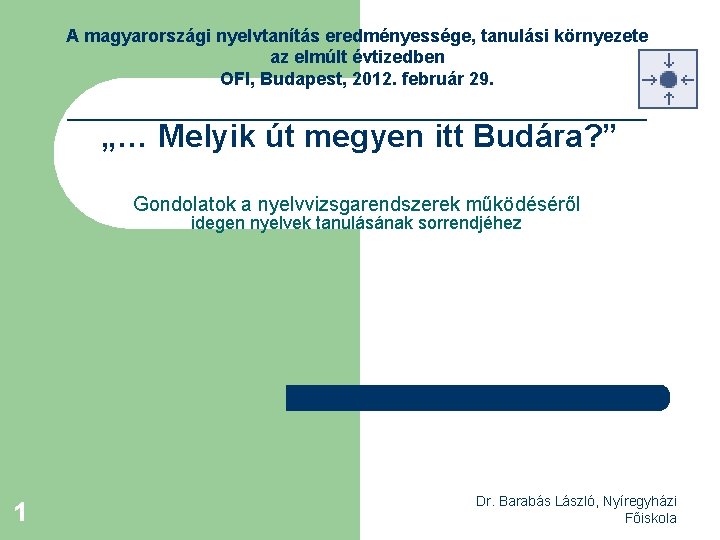 A magyarországi nyelvtanítás eredményessége, tanulási környezete az elmúlt évtizedben
OFI, Budapest, 2012. február 29.

„… Melyik út megyen itt Budára?”

Gondolatok a nyelvvizsgarendszerek működéséről
idegen nyelvek tanulásának sorrendjéhez

1

Dr. Barabás László, Nyíregyházi Főiskola